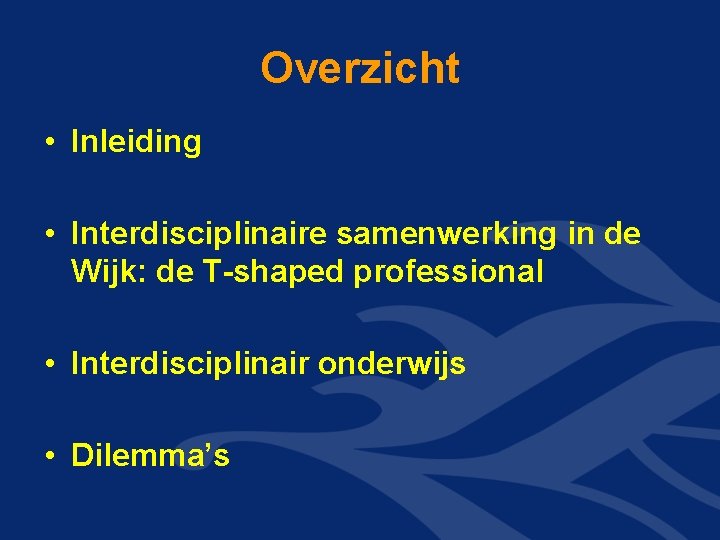 Overzicht

• Inleiding

• Interdisciplinaire samenwerking in de Wijk: de T-shaped professional

• Interdisciplinair onderwijs

• Dilemma's